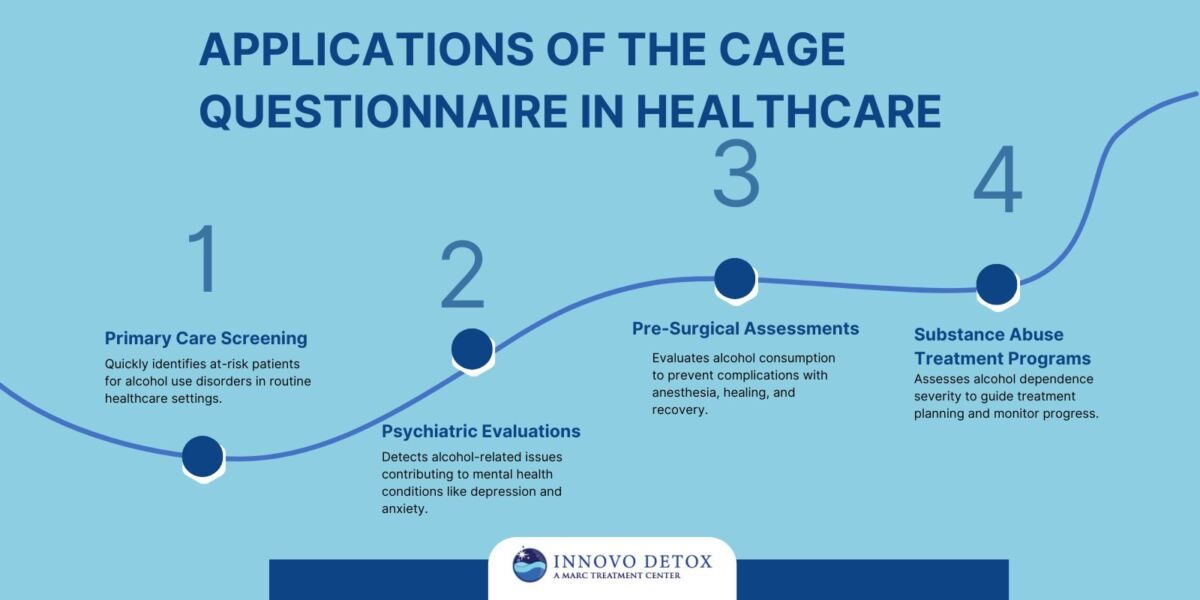 APPLICATIONS OF THE CAGE QUESTIONNAIRE IN HEALTHCARE

1

Primary Care Screening

Quickly identifies at-risk patients for alcohol use disorders in routine healthcare settings.

2

Psychiatric Evaluations

Detects alcohol-related issues contributing to mental health conditions like depression and anxiety.

3

Pre-Surgical Assessments

Evaluates alcohol consumption to prevent complications with anesthesia, healing, and recovery.

4

Substance Abuse Treatment Programs

Assesses alcohol dependence severity to guide treatment planning and monitor progress.

INNOVO DETOX
A MARC TREATMENT CENTER